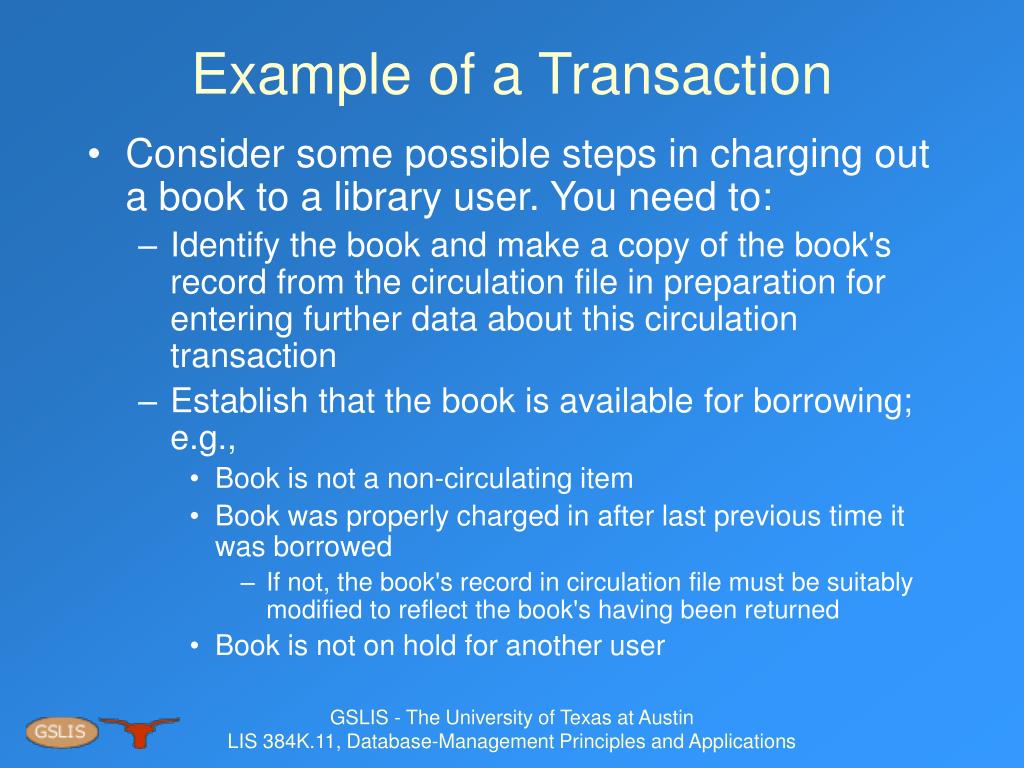 Example of a Transaction

• Consider some possible steps in charging out a book to a library user. You need to:

– Identify the book and make a copy of the book's record from the circulation file in preparation for entering further data about this circulation transaction

– Establish that the book is available for borrowing; e.g.,

• Book is not a non-circulating item

• Book was properly charged in after last previous time it was borrowed

– If not, the book's record in circulation file must be suitably modified to reflect the book's having been returned

• Book is not on hold for another user

GSLIS

GSLIS - The University of Texas at Austin
LIS 384K.11, Database-Management Principles and Applications